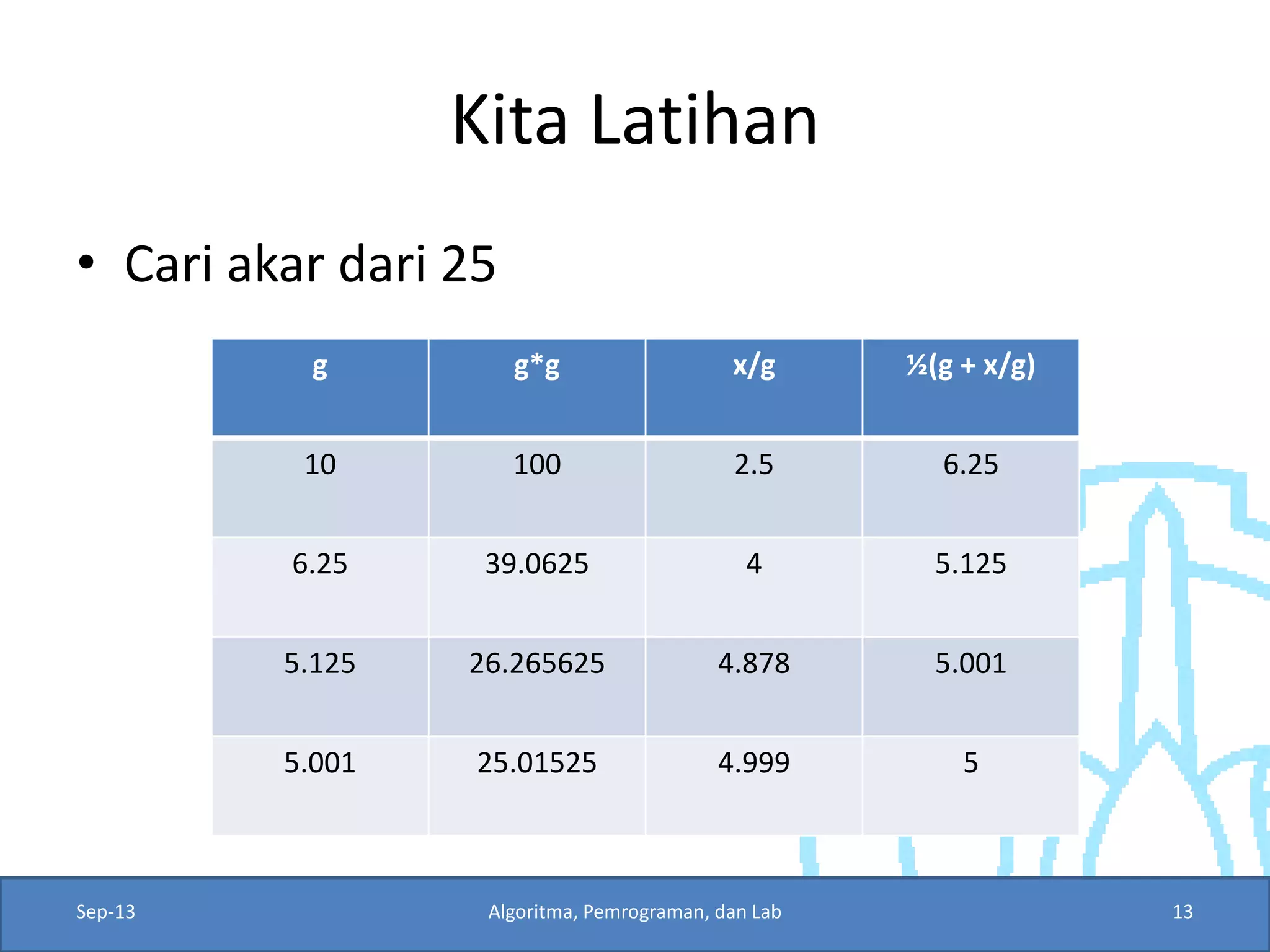 Kita Latihan

• Cari akar dari 25

| g | g*g | x/g | ½(g + x/g) |
|---|---|---|---|
| 10 | 100 | 2.5 | 6.25 |
| 6.25 | 39.0625 | 4 | 5.125 |
| 5.125 | 26.265625 | 4.878 | 5.001 |
| 5.001 | 25.01525 | 4.999 | 5 |

Sep-13

Algoritma, Pemrograman, dan Lab

13